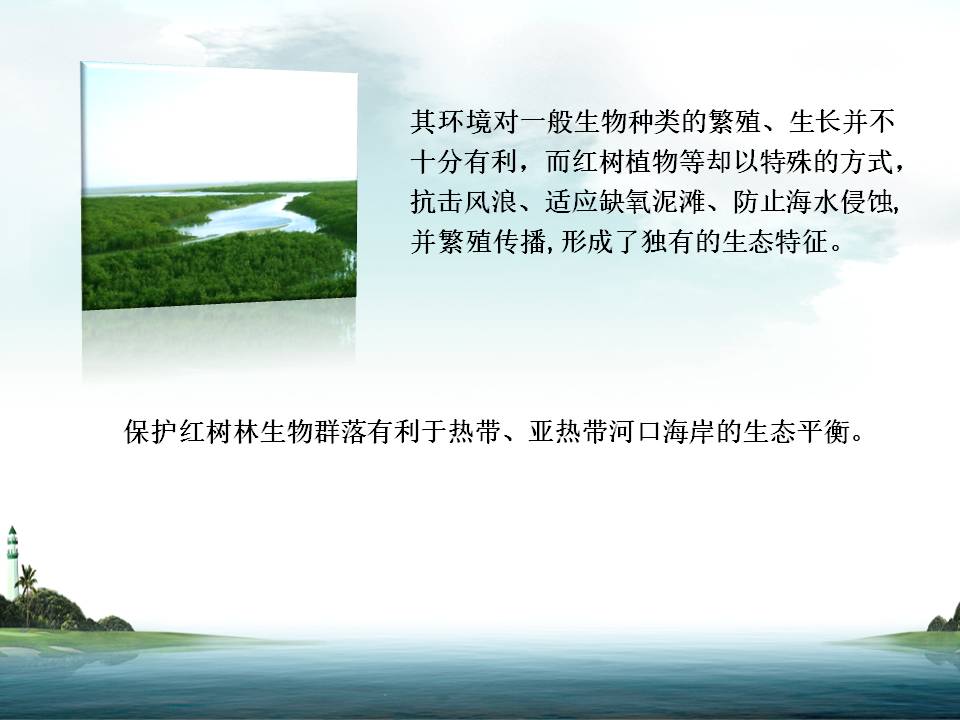 其环境对一般生物种类的繁殖、生长并不十分有利，而红树植物等却以特殊的方式，抗击风浪、适应缺氧泥滩、防止海水侵蚀,并繁殖传播,形成了独有的生态特征。

保护红树林生物群落有利于热带、亚热带河口海岸的生态平衡。